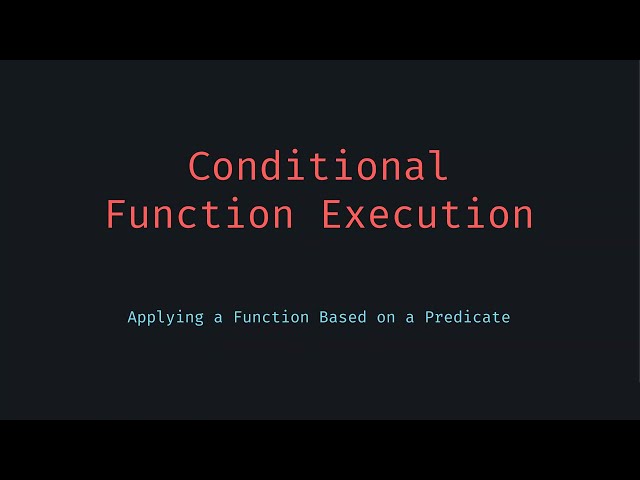 Conditional
Function Execution

Applying a Function Based on a Predicate